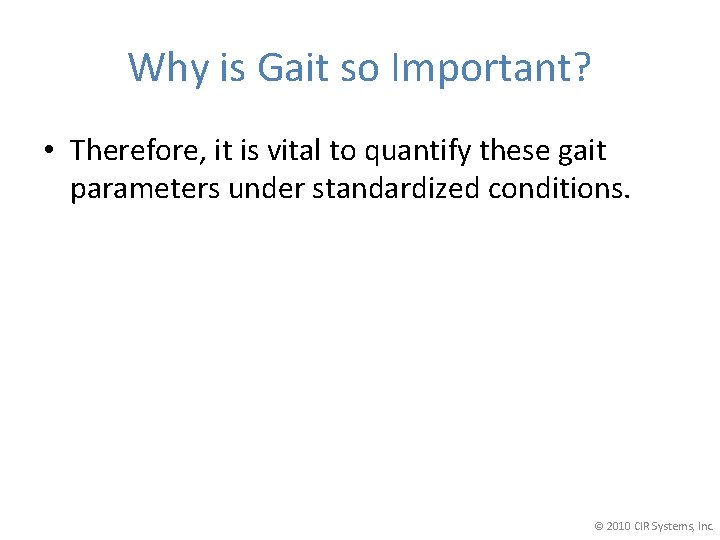 Why is Gait so Important?

• Therefore, it is vital to quantify these gait parameters under standardized conditions.

© 2010 CIR Systems, Inc.